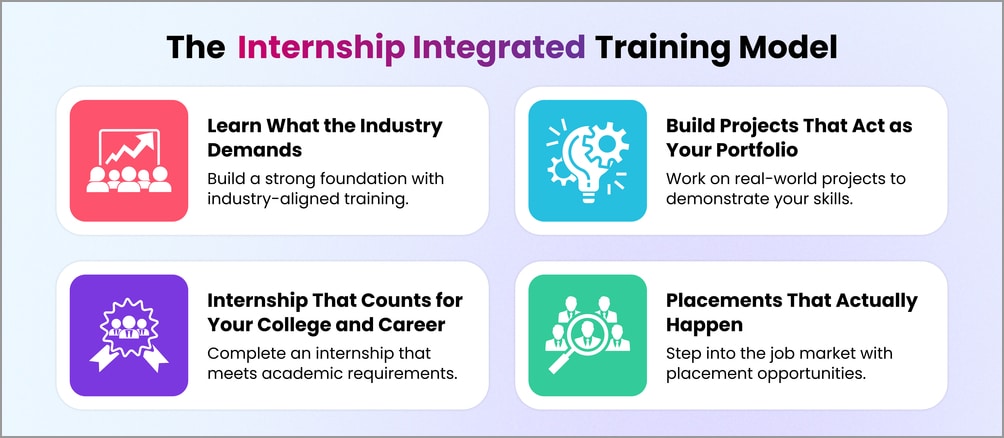 The Internship Integrated Training Model

Learn What the Industry Demands

Build a strong foundation with industry-aligned training.

Build Projects That Act as Your Portfolio

Work on real-world projects to demonstrate your skills.

Internship That Counts for Your College and Career

Complete an internship that meets academic requirements.

Placements That Actually Happen

Step into the job market with placement opportunities.